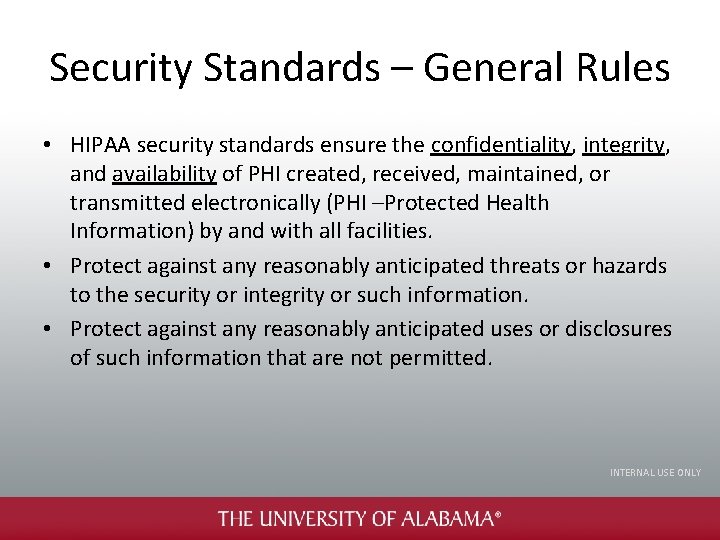 Security Standards – General Rules

• HIPAA security standards ensure the confidentiality, integrity, and availability of PHI created, received, maintained, or transmitted electronically (PHI –Protected Health Information) by and with all facilities.

• Protect against any reasonably anticipated threats or hazards to the security or integrity or such information.

• Protect against any reasonably anticipated uses or disclosures of such information that are not permitted.

INTERNAL USE ONLY

THE UNIVERSITY OF ALABAMA®